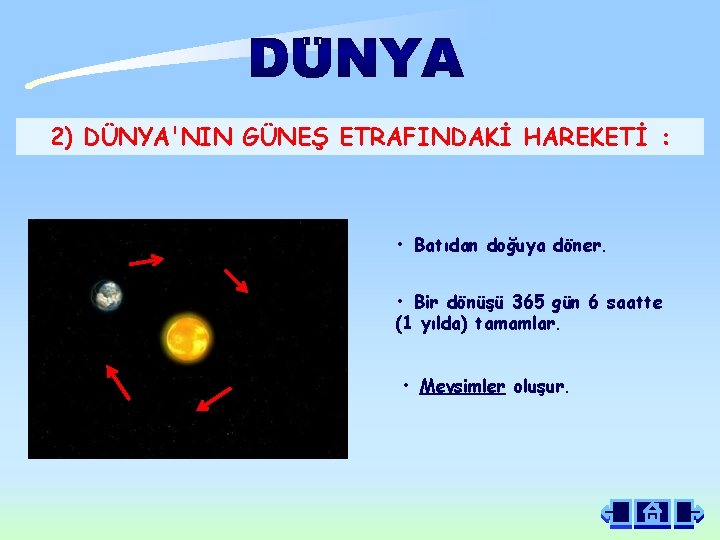 DÜNYA

2) DÜNYA'NIN GÜNEŞ ETRAFINDAKİ HAREKETİ :

• Batıdan doğuya döner.

• Bir dönüşü 365 gün 6 saatte (1 yılda) tamamlar.

• Mevsimler oluşur.